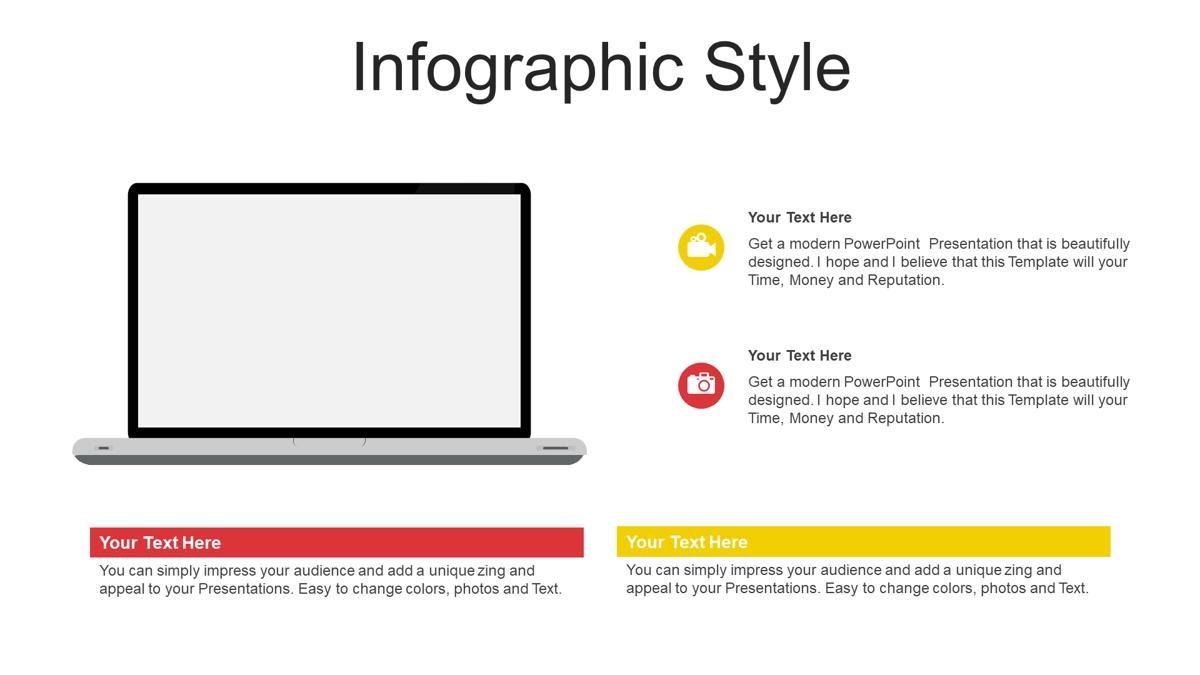 Infographic Style

Your Text Here

Get a modern PowerPoint Presentation that is beautifully designed. I hope and I believe that this Template will your Time, Money and Reputation.

Your Text Here

Get a modern PowerPoint Presentation that is beautifully designed. I hope and I believe that this Template will your Time, Money and Reputation.

Your Text Here

You can simply impress your audience and add a unique zing and appeal to your Presentations. Easy to change colors, photos and Text.

Your Text Here

You can simply impress your audience and add a unique zing and appeal to your Presentations. Easy to change colors, photos and Text.